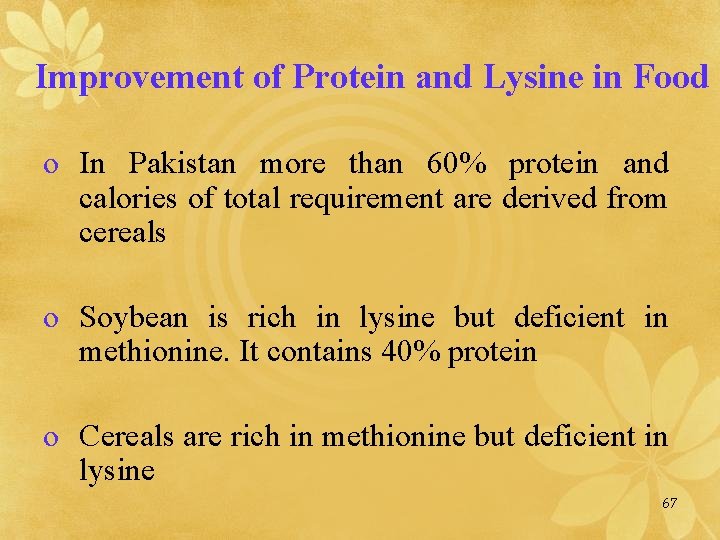 Improvement of Protein and Lysine in Food

o In Pakistan more than 60% protein and calories of total requirement are derived from cereals

o Soybean is rich in lysine but deficient in methionine. It contains 40% protein

o Cereals are rich in methionine but deficient in lysine

67